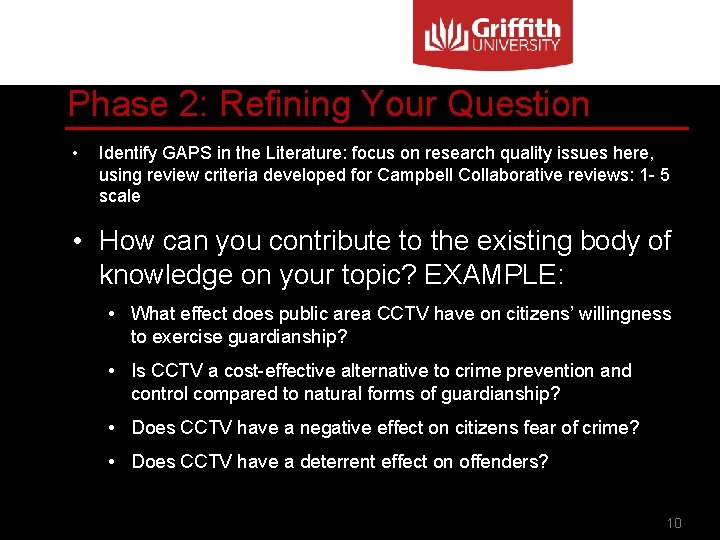 Griffith UNIVERSITY

Phase 2: Refining Your Question

• Identify GAPS in the Literature: focus on research quality issues here, using review criteria developed for Campbell Collaborative reviews: 1- 5 scale

• How can you contribute to the existing body of knowledge on your topic? EXAMPLE:

• What effect does public area CCTV have on citizens' willingness to exercise guardianship?

• Is CCTV a cost-effective alternative to crime prevention and control compared to natural forms of guardianship?

• Does CCTV have a negative effect on citizens fear of crime?

• Does CCTV have a deterrent effect on offenders?

10